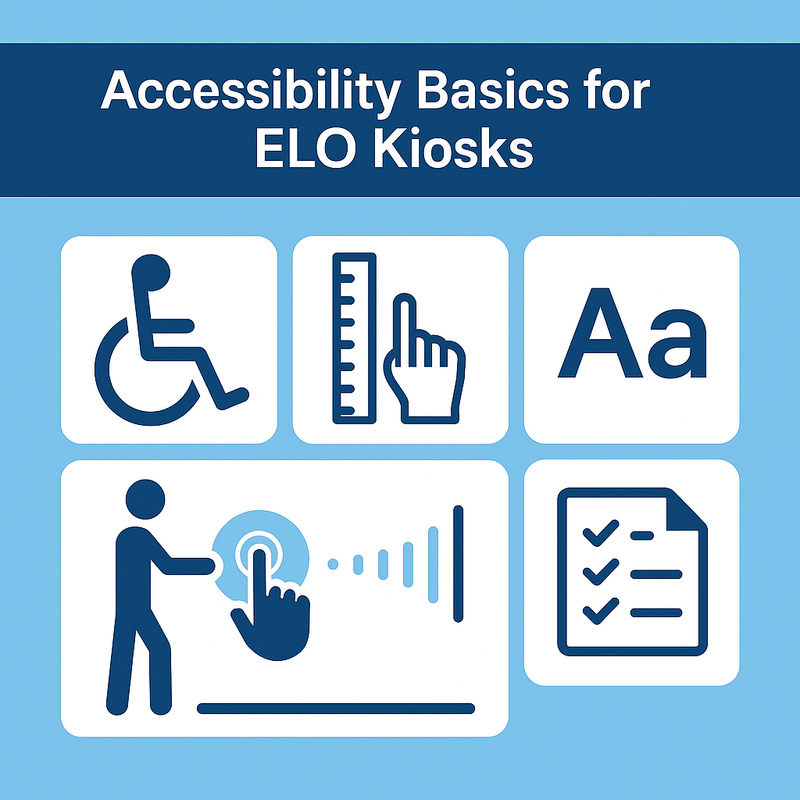 Accessibility Basics for ELO Kiosks

Aa